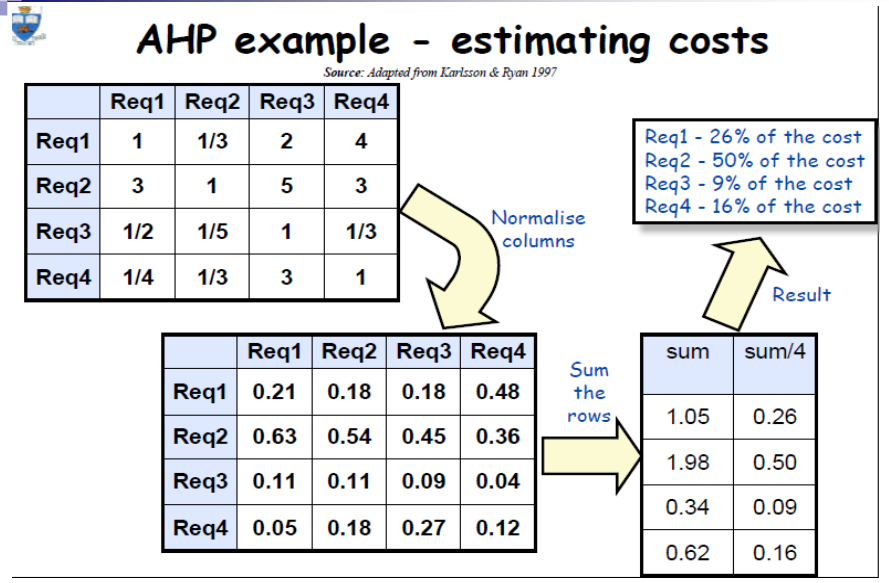 AHP example - estimating costs

Source: Adapted from Karlsson & Ryan 1997

| | Req1 | Req2 | Req3 | Req4 |
|---|---|---|---|---|
| Req1 | 1 | 1/3 | 2 | 4 |
| Req2 | 3 | 1 | 5 | 3 |
| Req3 | 1/2 | 1/5 | 1 | 1/3 |
| Req4 | 1/4 | 1/3 | 3 | 1 |

Normalise columns

| | Req1 | Req2 | Req3 | Req4 |
|---|---|---|---|---|
| Req1 | 0.21 | 0.18 | 0.18 | 0.48 |
| Req2 | 0.63 | 0.54 | 0.45 | 0.36 |
| Req3 | 0.11 | 0.11 | 0.09 | 0.04 |
| Req4 | 0.05 | 0.18 | 0.27 | 0.12 |

Sum the rows

| sum | sum/4 |
|---|---|
| 1.05 | 0.26 |
| 1.98 | 0.50 |
| 0.34 | 0.09 |
| 0.62 | 0.16 |

Result

Req1 - 26% of the cost
Req2 - 50% of the cost
Req3 - 9% of the cost
Req4 - 16% of the cost